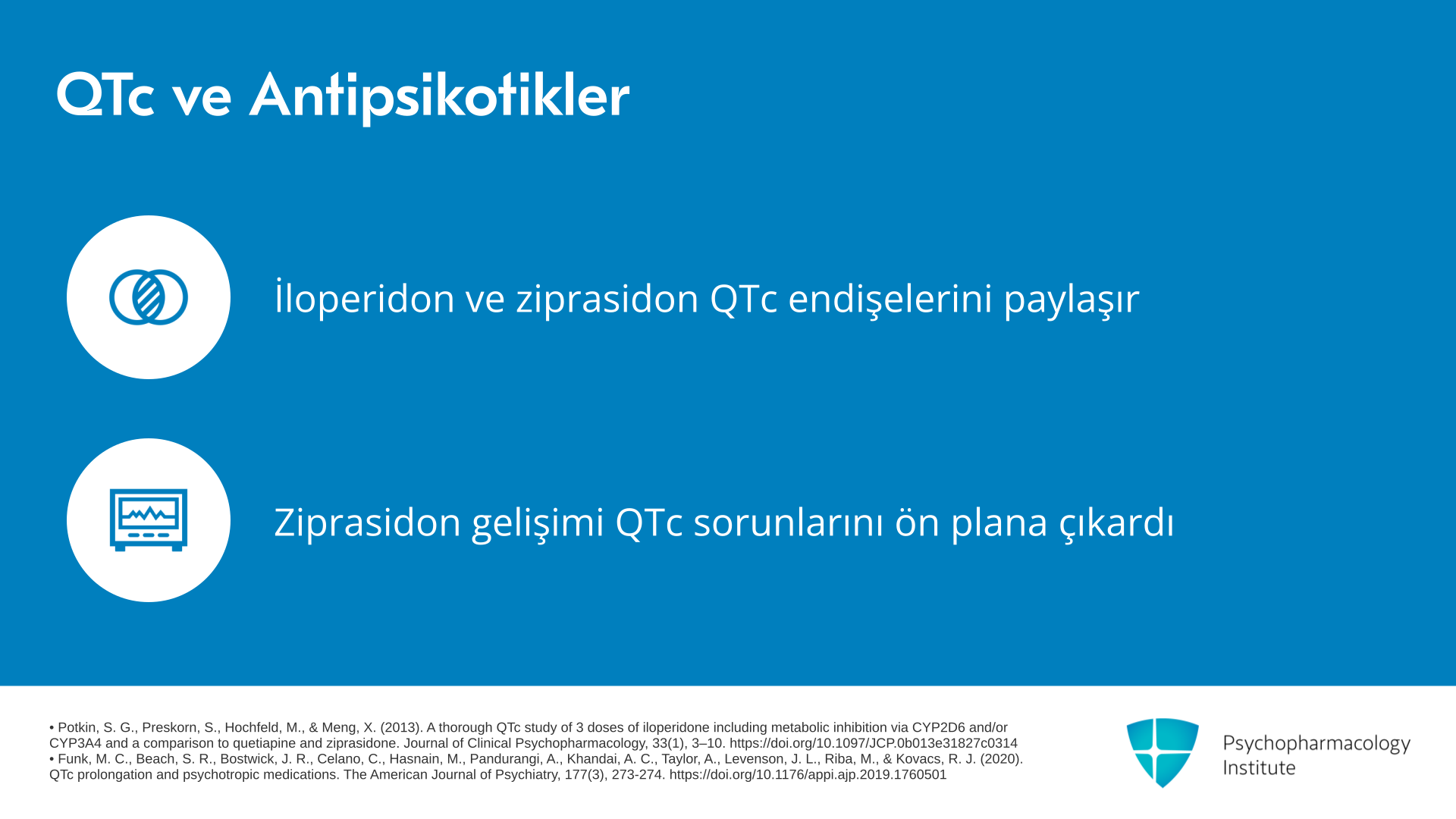 QTc ve Antipsikotikler

İloperidon ve ziprasidon QTc endişelerini paylaşır

Ziprasidon gelişimi QTc sorunlarını ön plana çıkardı

• Potkin, S. G., Preskorn, S., Hochfeld, M., & Meng, X. (2013). A thorough QTc study of 3 doses of iloperidone including metabolic inhibition via CYP2D6 and/or CYP3A4 and a comparison to quetiapine and ziprasidone. Journal of Clinical Psychopharmacology, 33(1), 3–10. https://doi.org/10.1097/JCP.0b013e31827c0314
• Funk, M. C., Beach, S. R., Bostwick, J. R., Celano, C., Hasnain, M., Pandurangi, A., Khandai, A. C., Taylor, A., Levenson, J. L., Riba, M., & Kovacs, R. J. (2020). QTc prolongation and psychotropic medications. The American Journal of Psychiatry, 177(3), 273-274. https://doi.org/10.1176/appi.ajp.2019.1760501

Psychopharmacology
Institute